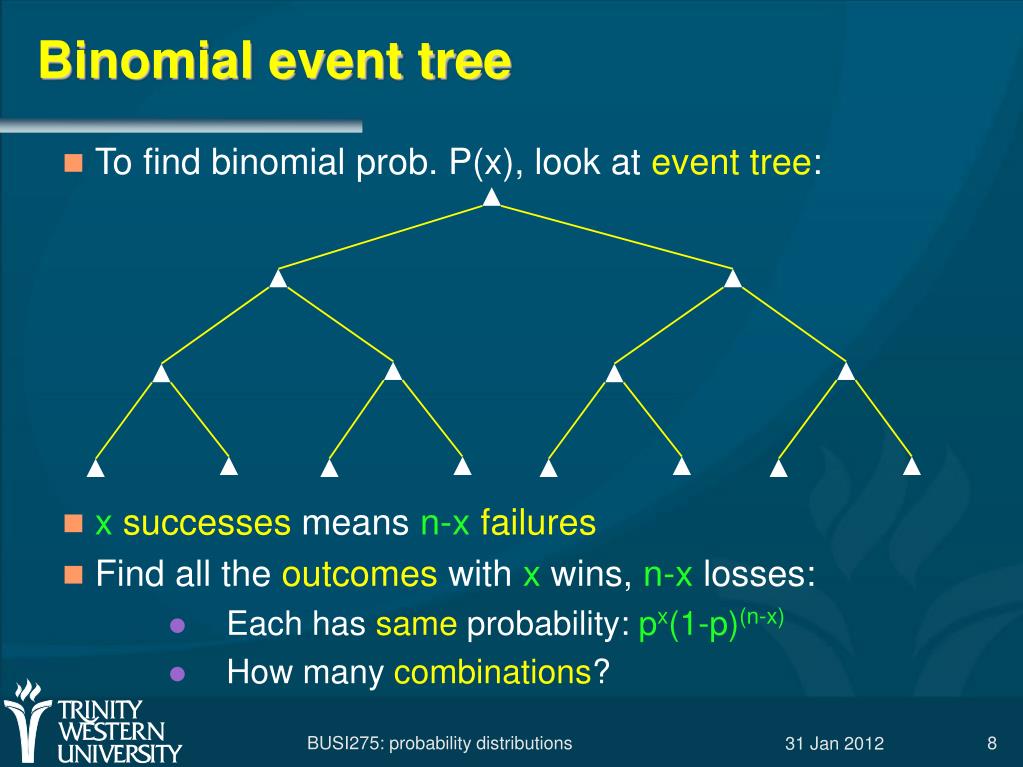 Binomial event tree

To find binomial prob. P(x), look at event tree:

x successes means n-x failures

Find all the outcomes with x wins, n-x losses:

Each has same probability: $p^x(1-p)^{(n-x)}$

How many combinations?

TRINITY WESTERN UNIVERSITY

BUSI275: probability distributions

31 Jan 2012

8